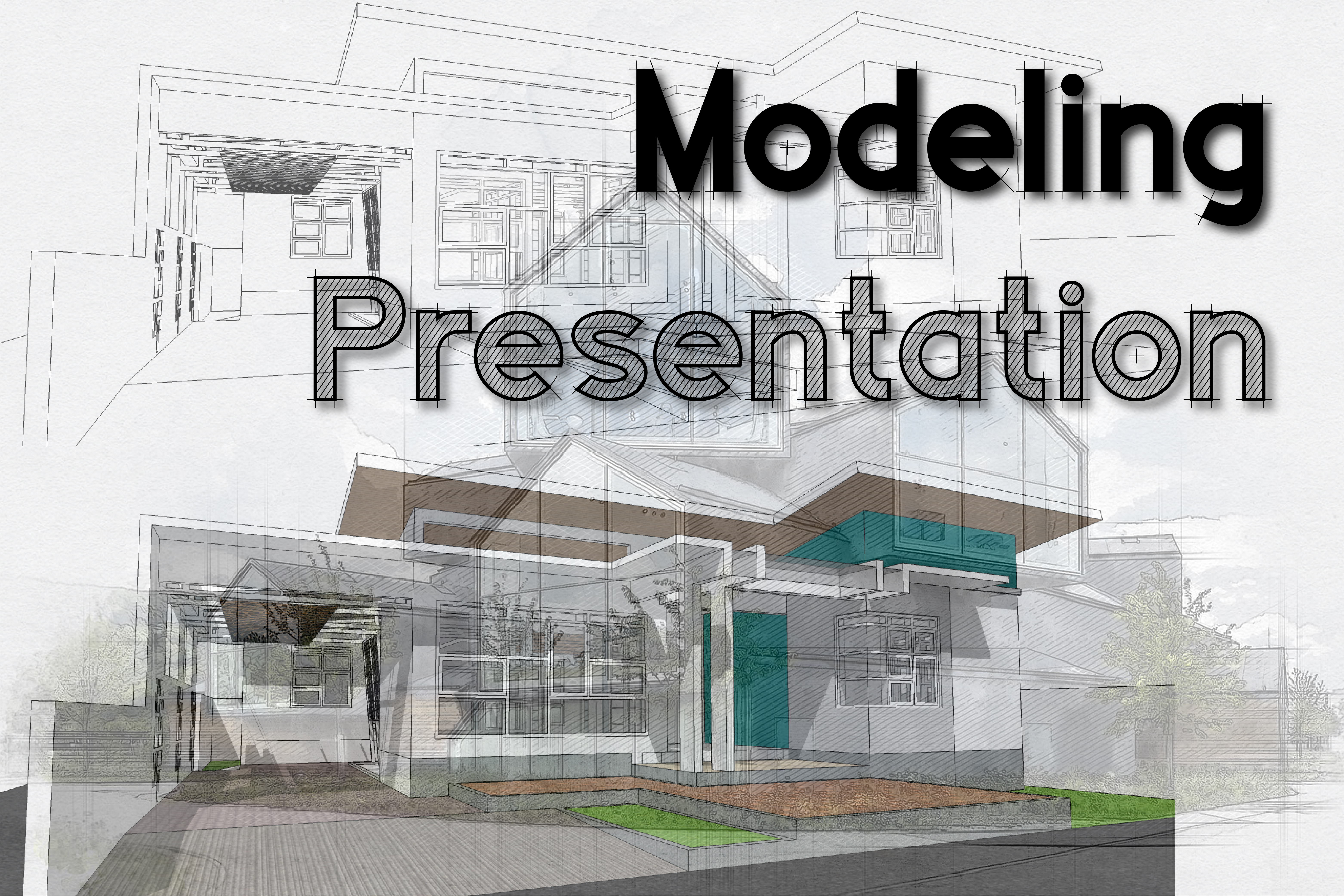 Modeling
Presentation